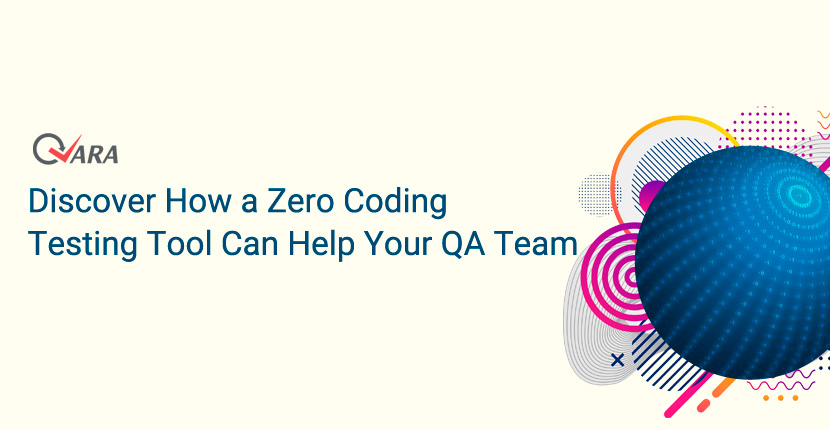 QARA

Discover How a Zero Coding Testing Tool Can Help Your QA Team